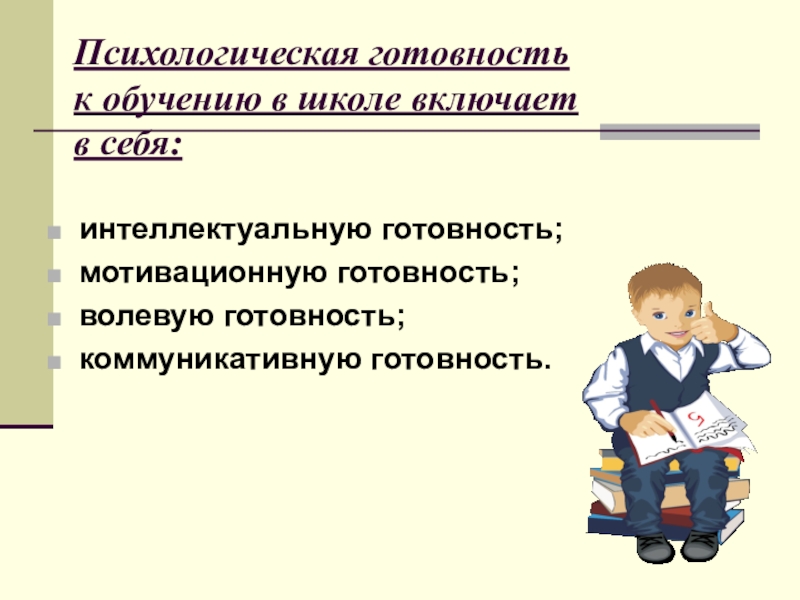 Психологическая готовность к обучению в школе включает в себя:

интеллектуальную готовность;
мотивационную готовность;
волевую готовность;
коммуникативную готовность.

5